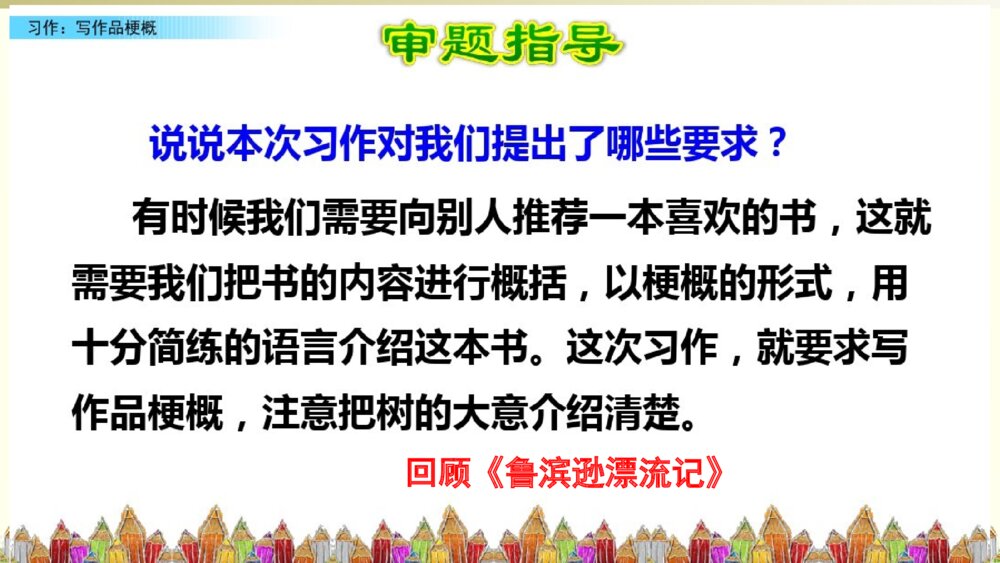 习作：写作品梗概

审题指导

说说本次习作对我们提出了哪些要求？

有时候我们需要向别人推荐一本喜欢的书，这就需要我们把书的内容进行概括，以梗概的形式，用十分简练的语言介绍这本书。这次习作，就要求写作品梗概，注意把树的大意介绍清楚。

回顾《鲁滨逊漂流记》